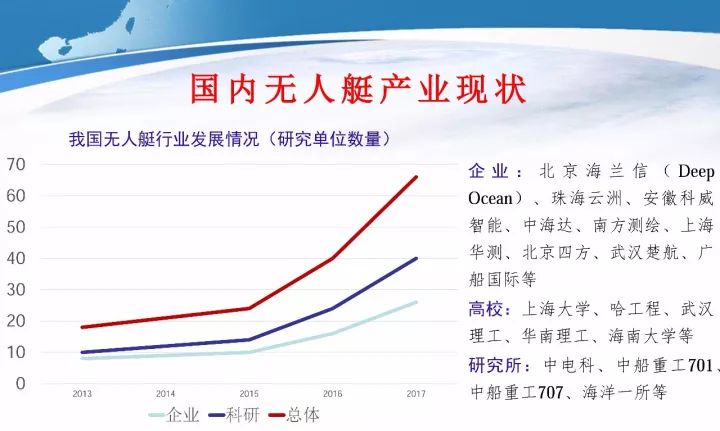 国内无人艇产业现状

我国无人艇行业发展情况（研究单位数量）

70
60
50
40
30
20
10
0

2013 2014 2015 2016 2017

企业 科研 总体

企业：北京海兰信（Deep Ocean）、珠海云洲、安徽科威智能、中海达、南方测绘、上海华测、北京四方、武汉楚航、广船国际等

高校：上海大学、哈工程、武汉理工、华南理工、海南大学等

研究所：中电科、中船重工701、中船重工707、海洋一所等